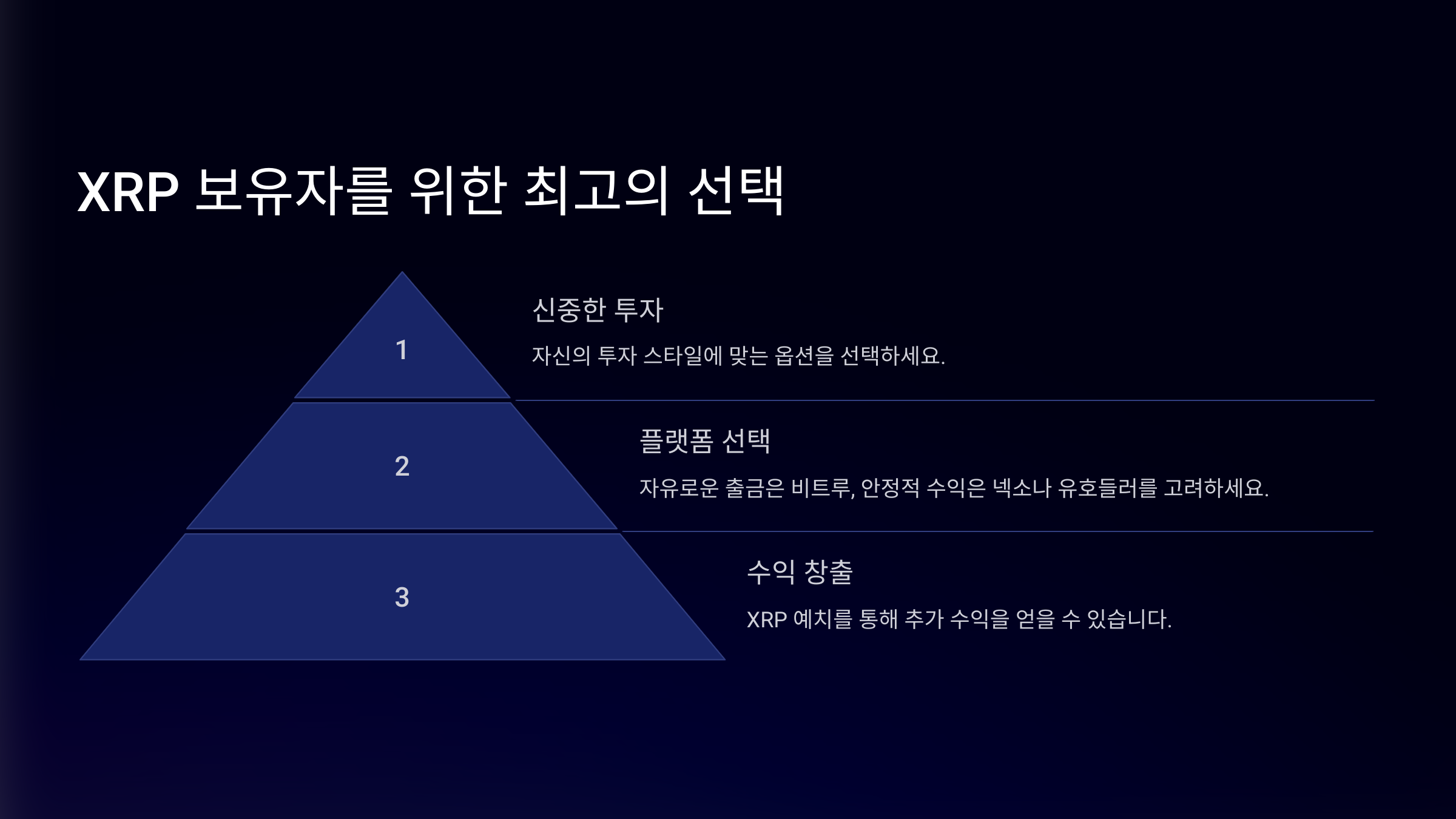 XRP 보유자를 위한 최고의 선택

1

신중한 투자

자신의 투자 스타일에 맞는 옵션을 선택하세요.

2

플랫폼 선택

자유로운 출금은 비트루, 안정적 수익은 넥소나 유호들러를 고려하세요.

3

수익 창출

XRP 예치를 통해 추가 수익을 얻을 수 있습니다.